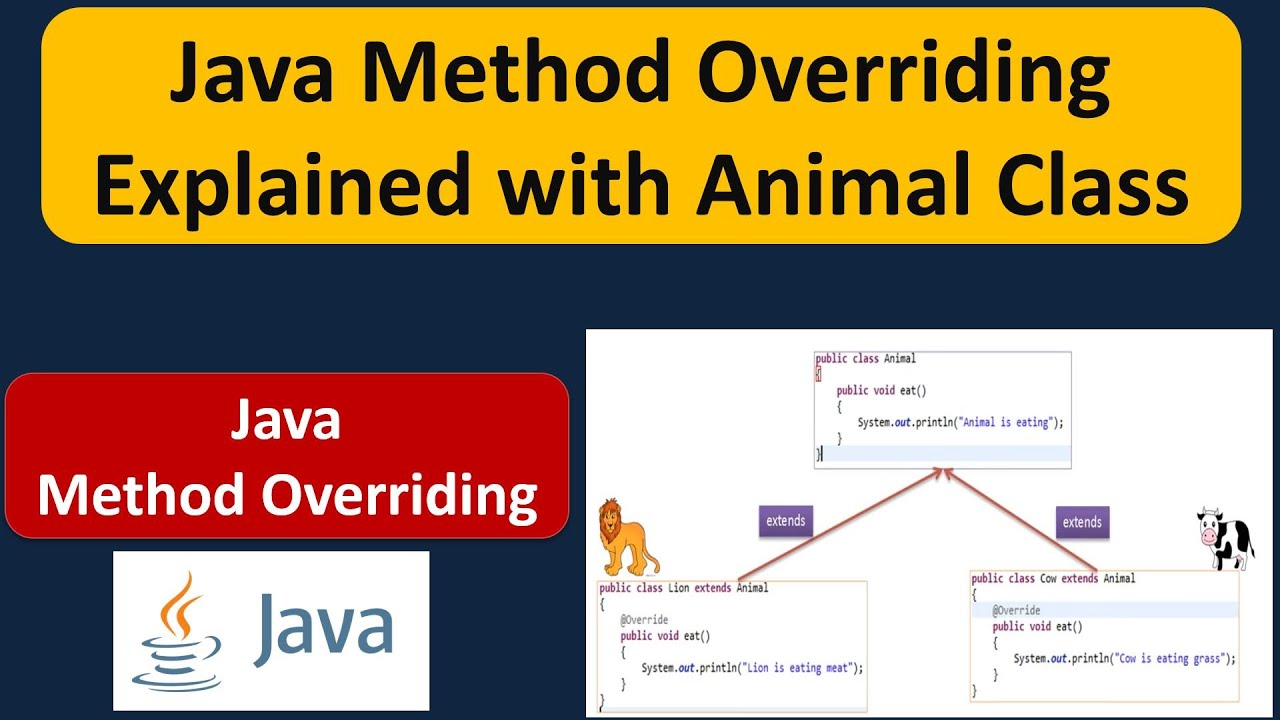 Java Method Overriding Explained with Animal Class

Java Method Overriding

Java

public class Animal
{
    public void eat()
    {
        System.out.println("Animal is eating");
    }
}

extends

extends

public class Lion extends Animal
{
    @Override
    public void eat()
    {
        System.out.println("Lion is eating meat");
    }
}

public class Cow extends Animal
{
    @Override
    public void eat()
    {
        System.out.println("Cow is eating grass");
    }
}